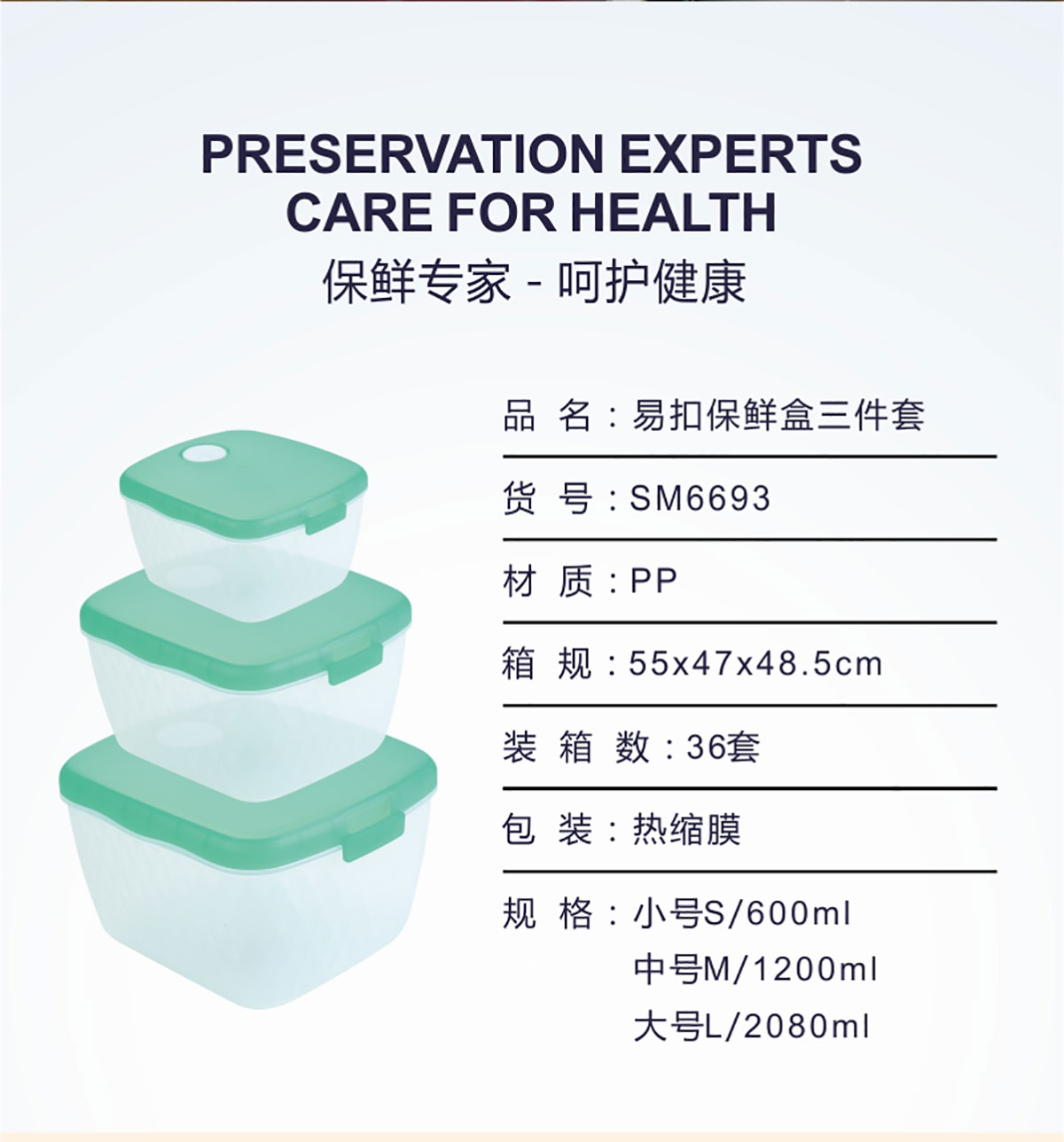 PRESERVATION EXPERTS
CARE FOR HEALTH
保鲜专家 - 呵护健康

品 名：易扣保鲜盒三件套

货 号：SM6693

材 质：PP

箱 规：55x47x48.5cm

装 箱 数：36套

包 装：热缩膜

规 格：小号S/600ml
中号M/1200ml
大号L/2080ml